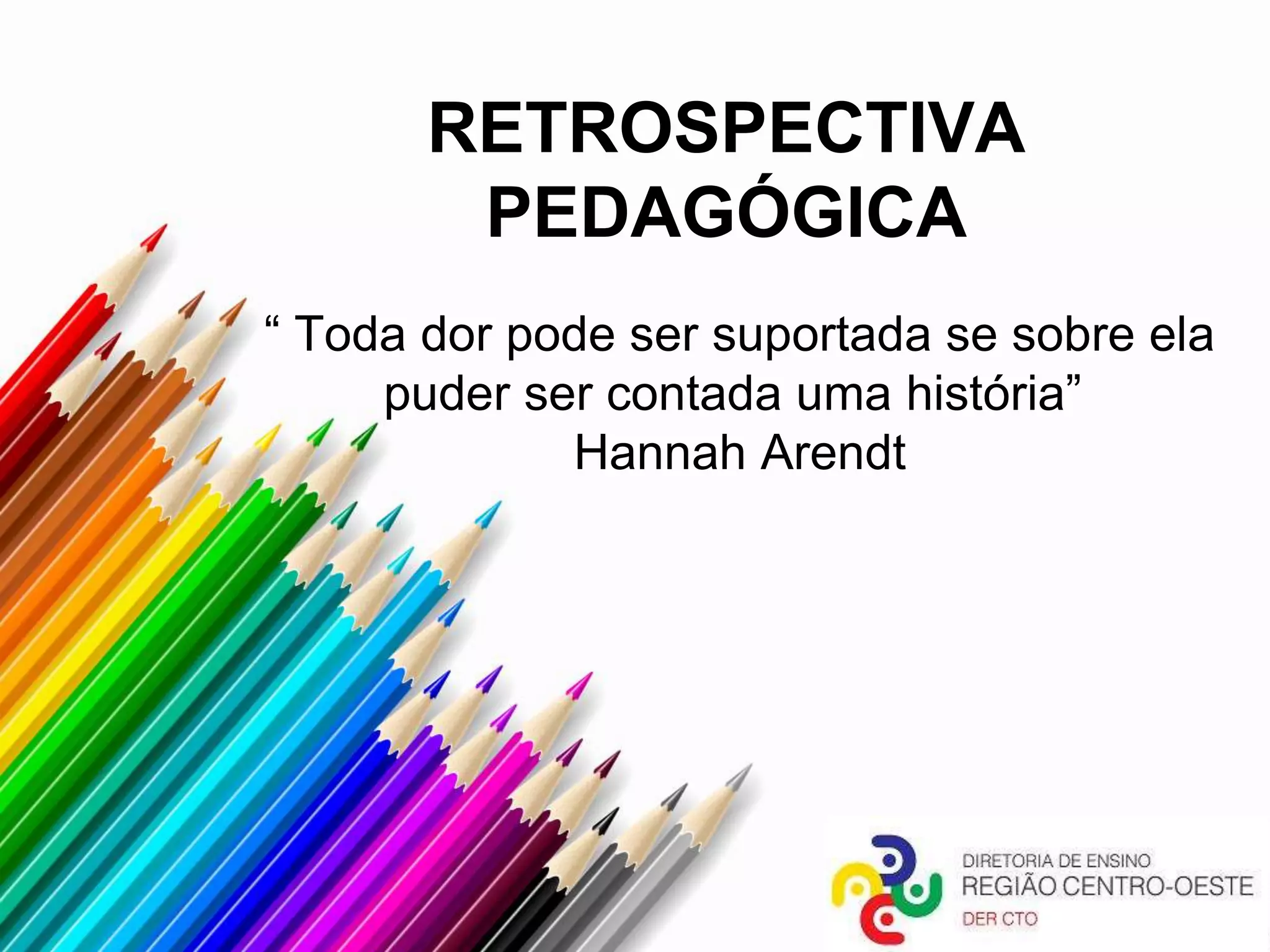 RETROSPECTIVA PEDAGÓGICA

“ Toda dor pode ser suportada se sobre ela puder ser contada uma história”
Hannah Arendt

DIRETORIA DE ENSINO
REGIÃO CENTRO-OESTE
DER CTO